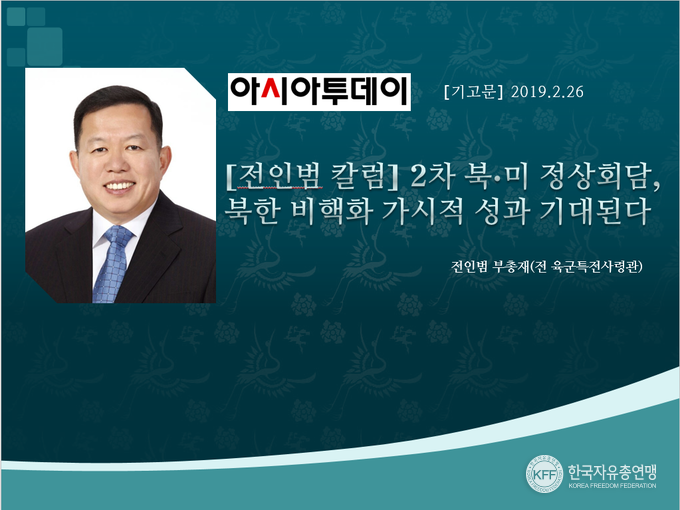 아시아투데이

[기고문] 2019.2.26

[전인범 칼럼] 2차 북·미 정상회담, 북한 비핵화 가시적 성과 기대된다

전인범 부총재(전 육군특전사령관)

KFF 한국자유총연맹
KOREA FREEDOM FEDERATION